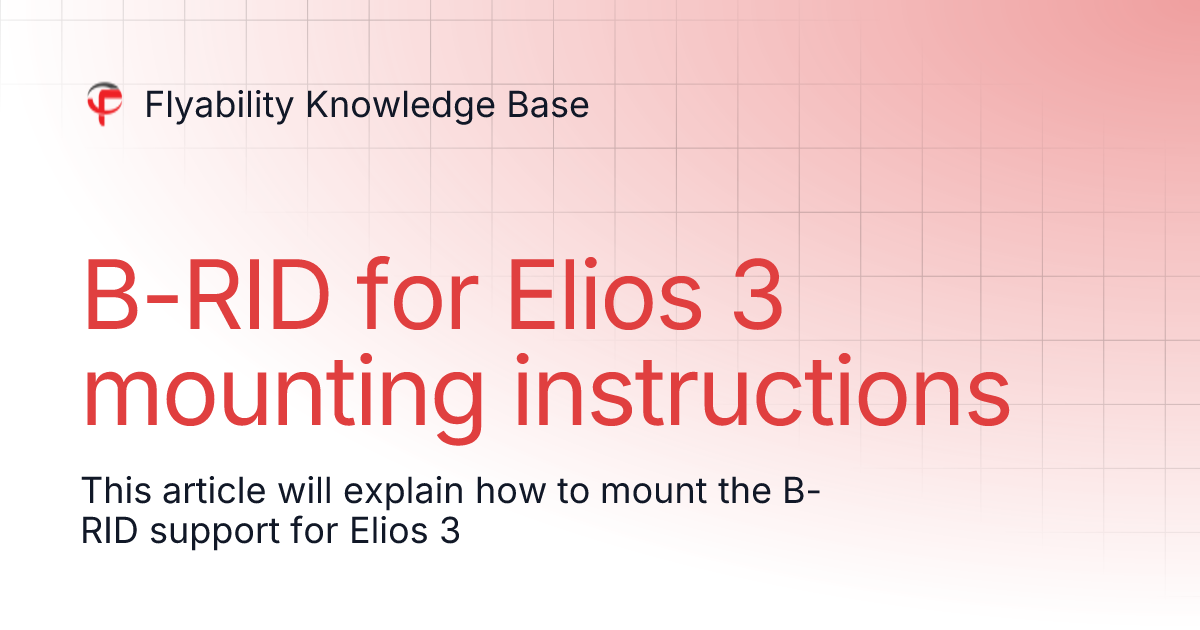 Flyability Knowledge Base

B-RID for Elios 3 mounting instructions

This article will explain how to mount the B-RID support for Elios 3